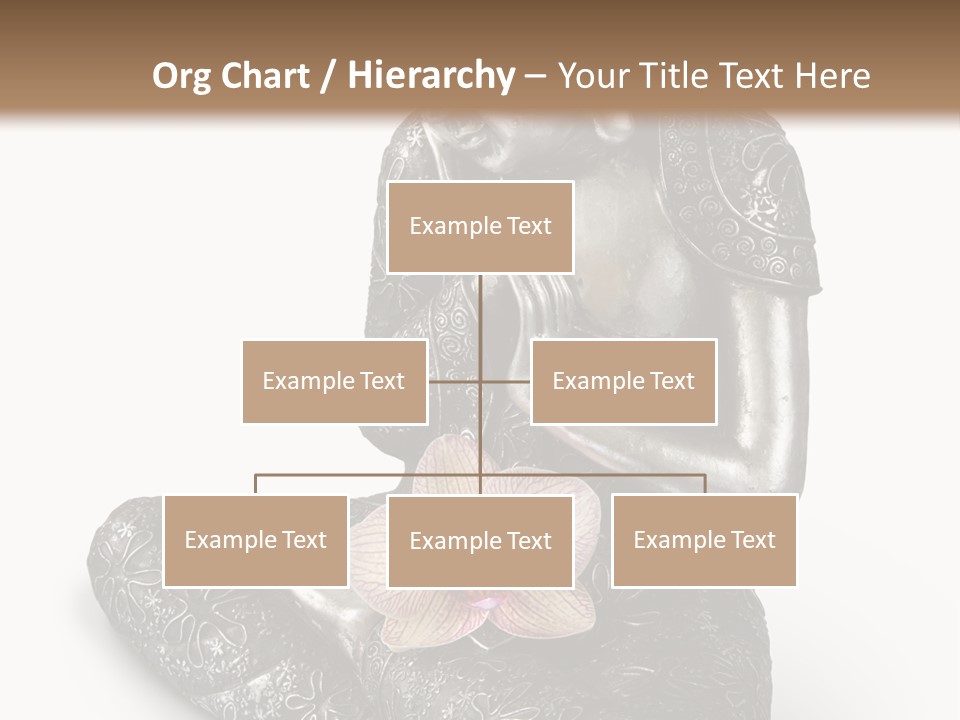 Org Chart / Hierarchy – Your Title Text Here

Example Text

Example Text

Example Text

Example Text

Example Text

Example Text